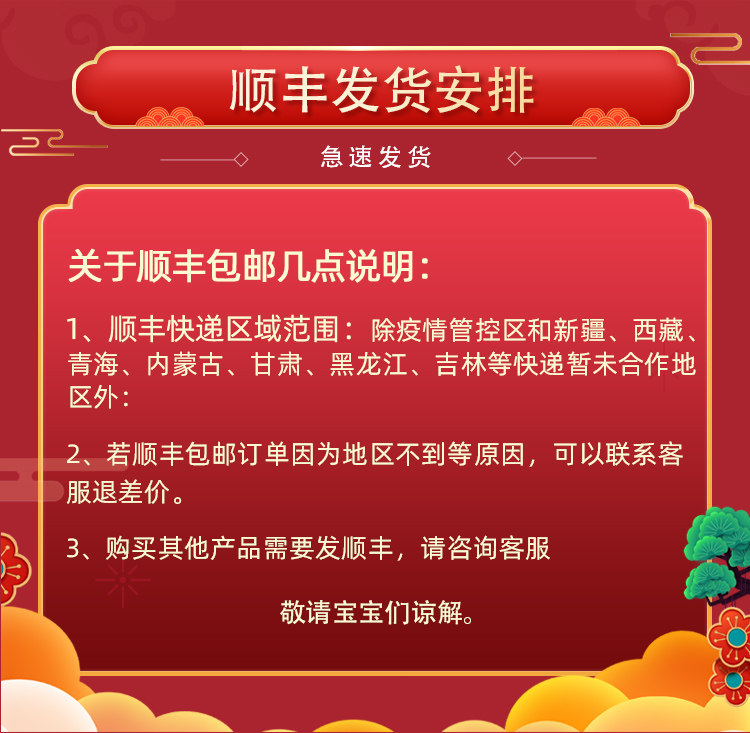 顺丰发货安排

急速发货

关于顺丰包邮几点说明：

1、顺丰快递区域范围：除疫情管控区和新疆、西藏、青海、内蒙古、甘肃、黑龙江、吉林等快递暂未合作地区外：

2、若顺丰包邮订单因为地区不到等原因，可以联系客服退差价。

3、购买其他产品需要发顺丰，请咨询客服

敬请宝宝们谅解。